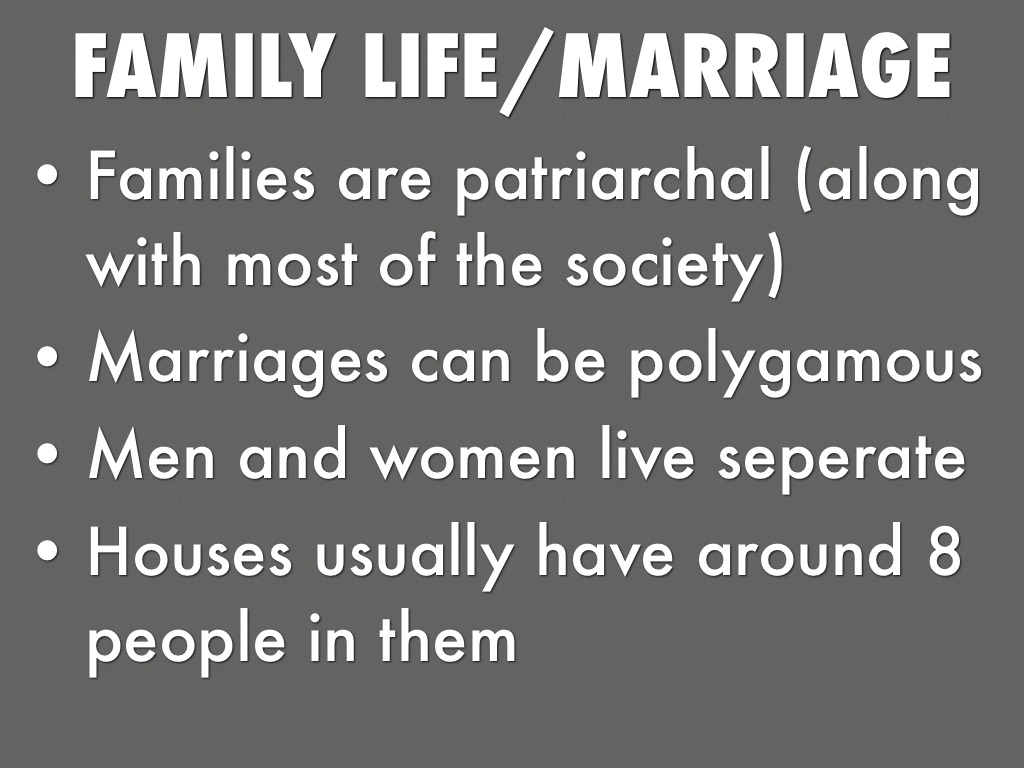 FAMILY LIFE/MARRIAGE

• Families are patriarchal (along with most of the society)
• Marriages can be polygamous
• Men and women live seperate
• Houses usually have around 8 people in them